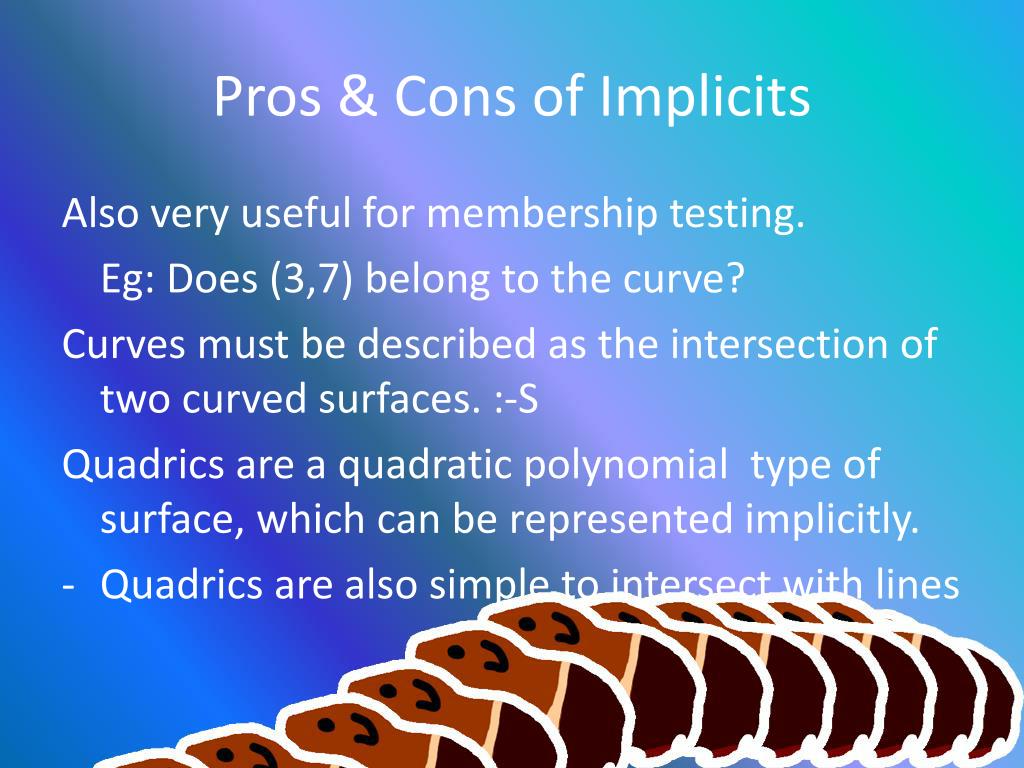 Pros & Cons of Implicits

Also very useful for membership testing.

Eg: Does (3,7) belong to the curve?

Curves must be described as the intersection of two curved surfaces. :-S

Quadrics are a quadratic polynomial type of surface, which can be represented implicitly.

- Quadrics are also simple to intersect with lines